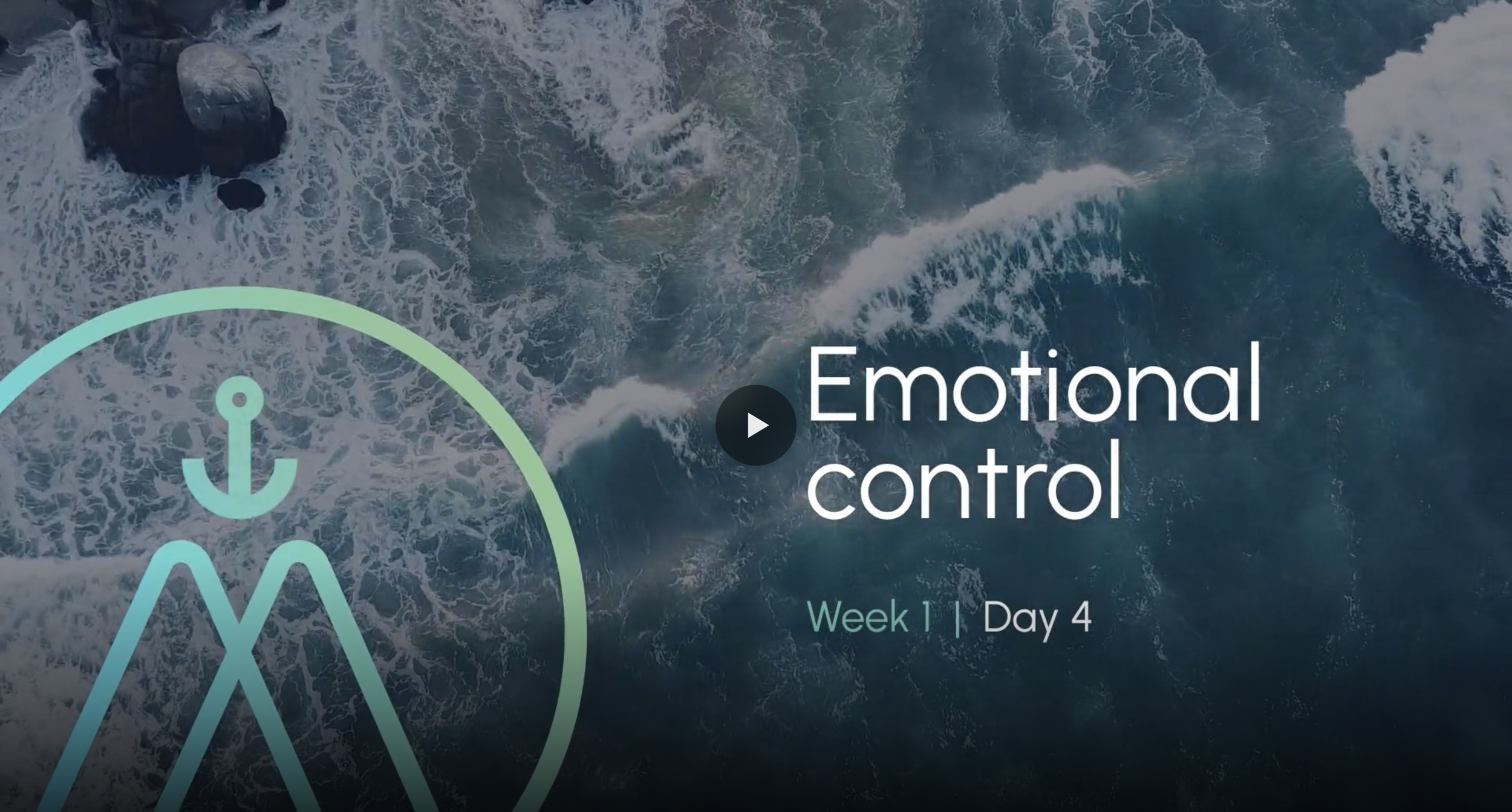 Emotional control

Week 1 | Day 4